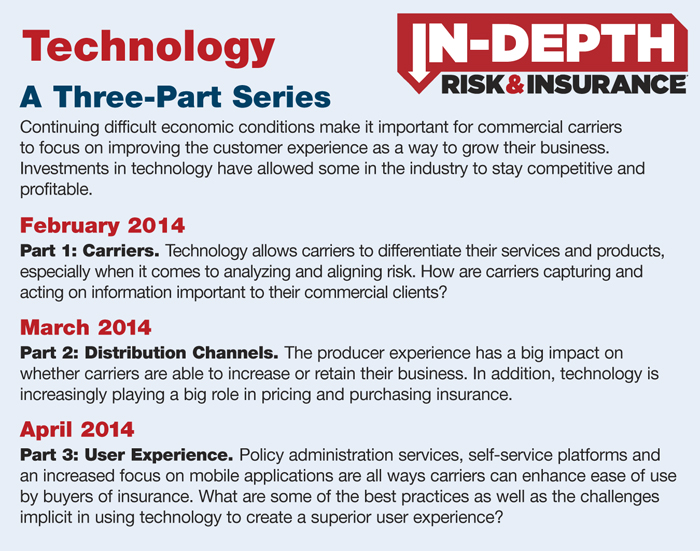 Technology

IN-DEPTH
RISK&INSURANCE

A Three-Part Series

Continuing difficult economic conditions make it important for commercial carriers to focus on improving the customer experience as a way to grow their business. Investments in technology have allowed some in the industry to stay competitive and profitable.

February 2014

Part 1: Carriers. Technology allows carriers to differentiate their services and products, especially when it comes to analyzing and aligning risk. How are carriers capturing and acting on information important to their commercial clients?

March 2014

Part 2: Distribution Channels. The producer experience has a big impact on whether carriers are able to increase or retain their business. In addition, technology is increasingly playing a big role in pricing and purchasing insurance.

April 2014

Part 3: User Experience. Policy administration services, self-service platforms and an increased focus on mobile applications are all ways carriers can enhance ease of use by buyers of insurance. What are some of the best practices as well as the challenges implicit in using technology to create a superior user experience?